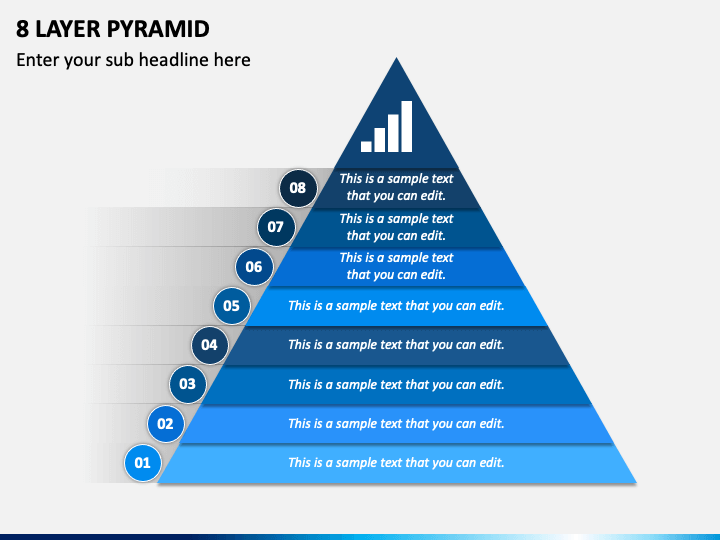 8 LAYER PYRAMID

Enter your sub headline here

08 This is a sample text that you can edit.

07 This is a sample text that you can edit.

06 This is a sample text that you can edit.

05 This is a sample text that you can edit.

04 This is a sample text that you can edit.

03 This is a sample text that you can edit.

02 This is a sample text that you can edit.

01 This is a sample text that you can edit.